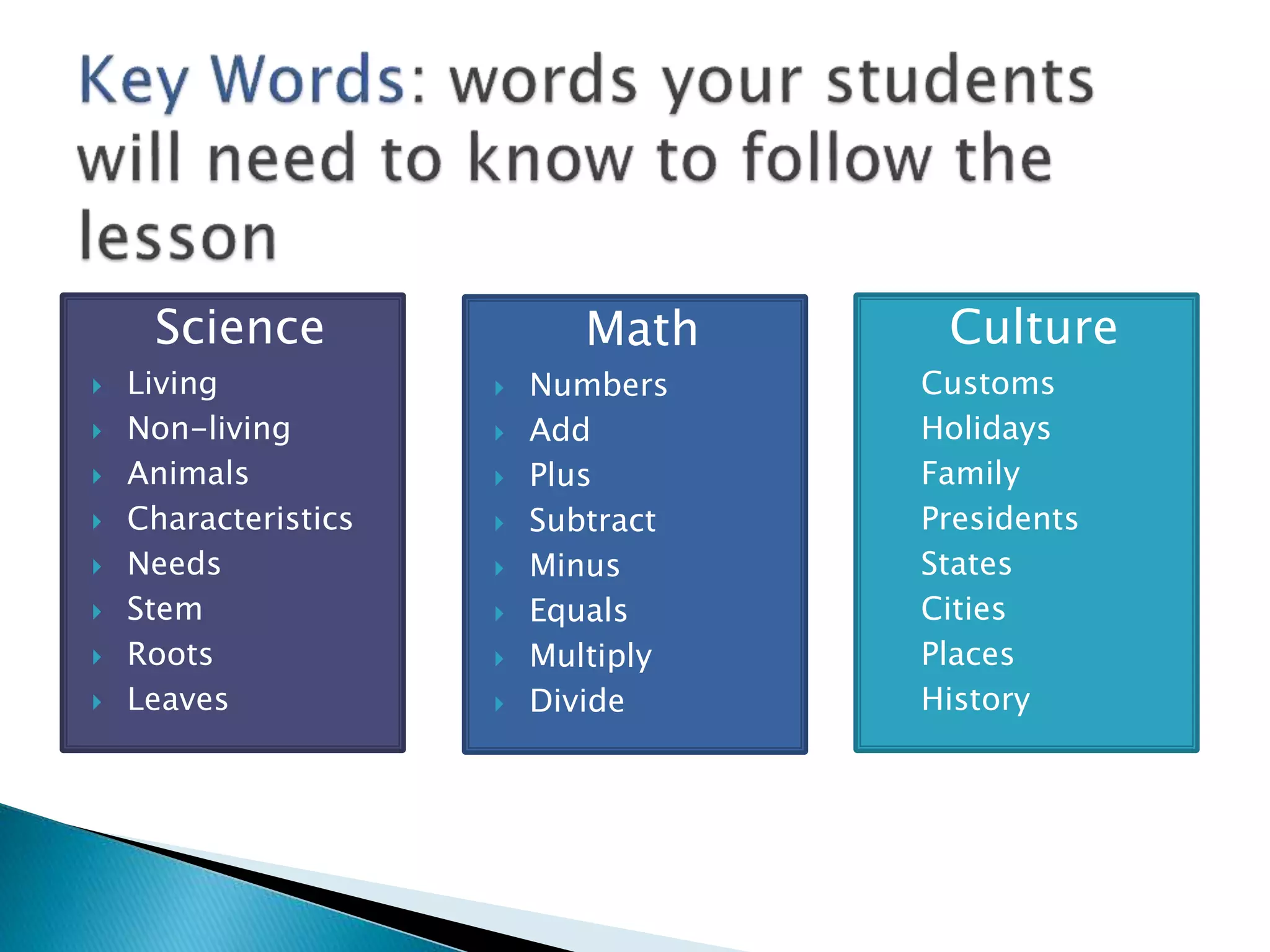 Key Words: words your students will need to know to follow the lesson

Science
Living
Non-living
Animals
Characteristics
Needs
Stem
Roots
Leaves

Math
Numbers
Add
Plus
Subtract
Minus
Equals
Multiply
Divide

Culture
Customs
Holidays
Family
Presidents
States
Cities
Places
History